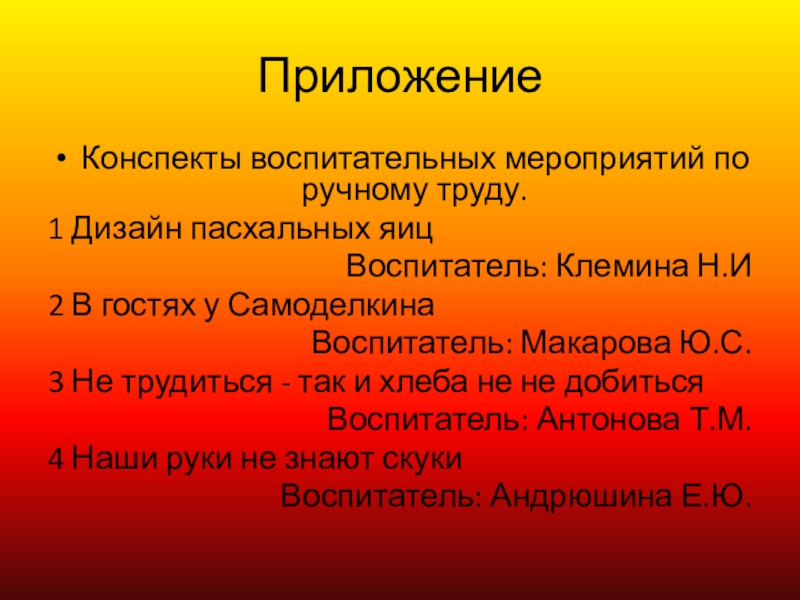 Приложение

• Конспекты воспитательных мероприятий по ручному труду.

1 Дизайн пасхальных яиц
Воспитатель: Клемина Н.И

2 В гостях у Самоделкина
Воспитатель: Макарова Ю.С.

3 Не трудиться - так и хлеба не не добиться
Воспитатель: Антонова Т.М.

4 Наши руки не знают скуки
Воспитатель: Андрюшина Е.Ю.